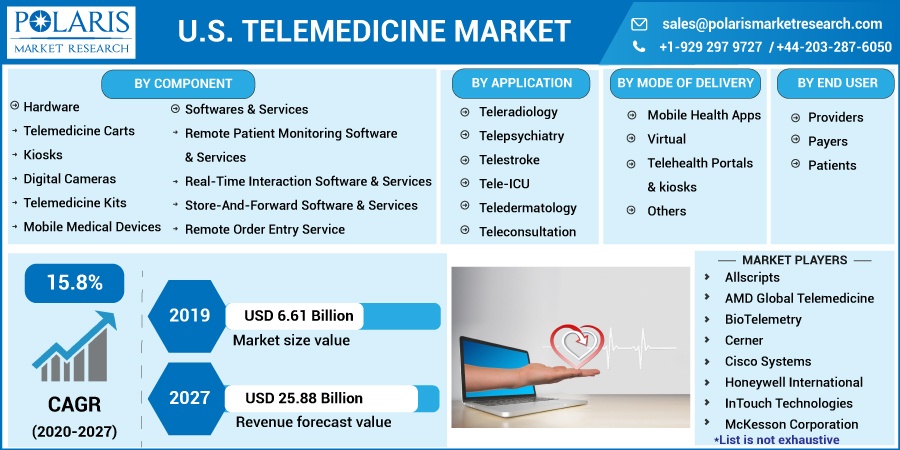 POLARIS
MARKET RESEARCH

U.S. TELEMEDICINE MARKET

sales@polarismarketresearch.com
+1-929 297 9727 / +44-203-287-6050

BY COMPONENT
Hardware
Telemedicine Carts
Kiosks
Digital Cameras
Telemedicine Kits
Mobile Medical Devices
Softwares & Services
Remote Patient Monitoring Software & Services
Real-Time Interaction Software & Services
Store-And-Forward Software & Services
Remote Order Entry Service

BY APPLICATION
Teleradiology
Telepsychiatry
Telestroke
Tele-ICU
Teledermatology
Teleconsultation

BY MODE OF DELIVERY
Mobile Health Apps
Virtual
Telehealth Portals & kiosks
Others

BY END USER
Providers
Payers
Patients

15.8%
CAGR
(2020-2027)

2019
USD 6.61 Billion
Market size value

2027
USD 25.88 Billion
Revenue forecast value

MARKET PLAYERS
Allscripts
AMD Global Telemedicine
BioTelemetry
Cerner
Cisco Systems
Honeywell International
InTouch Technologies
McKesson Corporation
*List is not exhaustive